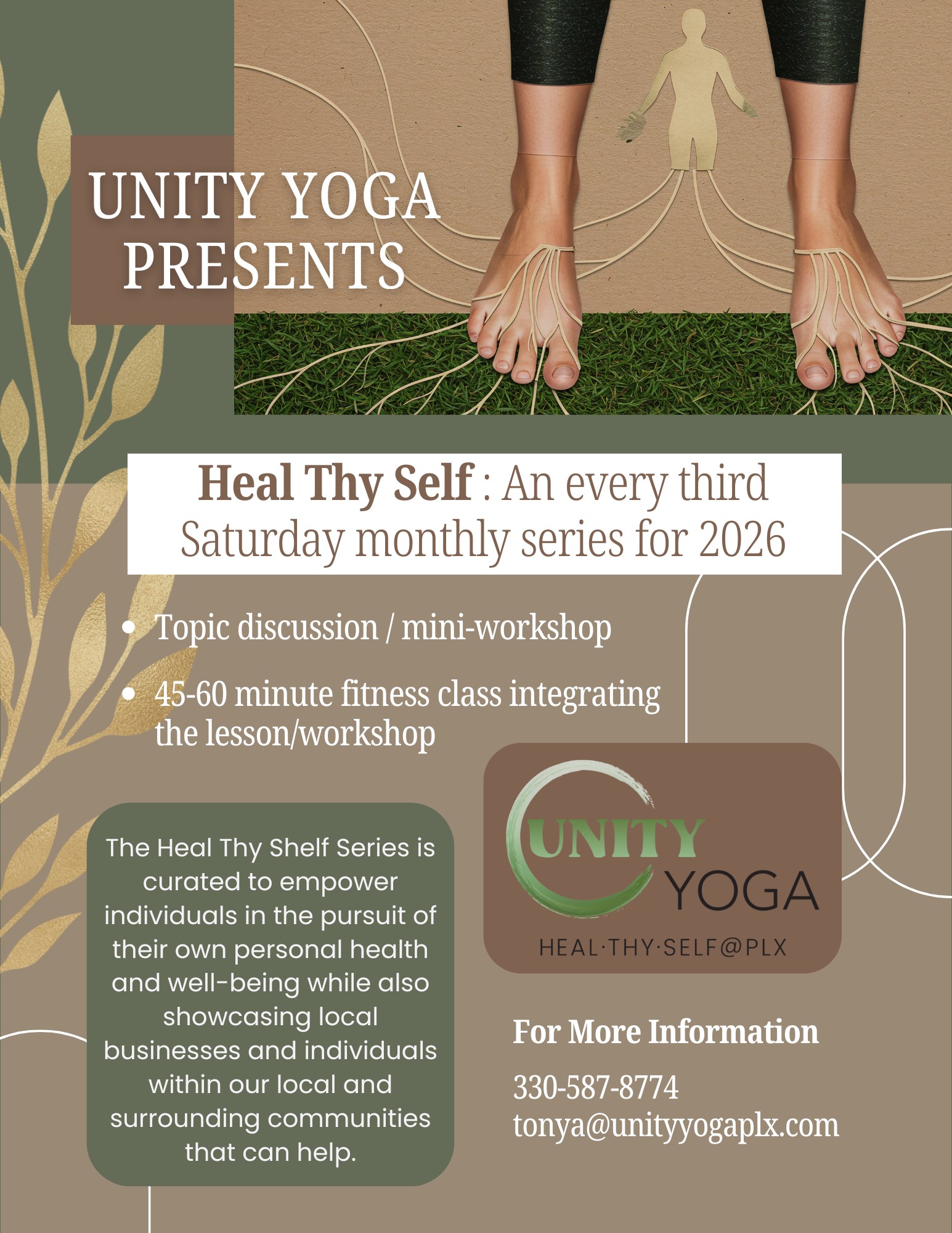 UNITY YOGA PRESENTS

Heal Thy Self : An every third Saturday monthly series for 2026

• Topic discussion / mini-workshop
• 45-60 minute fitness class integrating the lesson/workshop

The Heal Thy Shelf Series is curated to empower individuals in the pursuit of their own personal health and well-being while also showcasing local businesses and individuals within our local and surrounding communities that can help.

UNITY YOGA
HEAL·THY·SELF@PLX

For More Information
330-587-8774
tonya@unityyogaplx.com